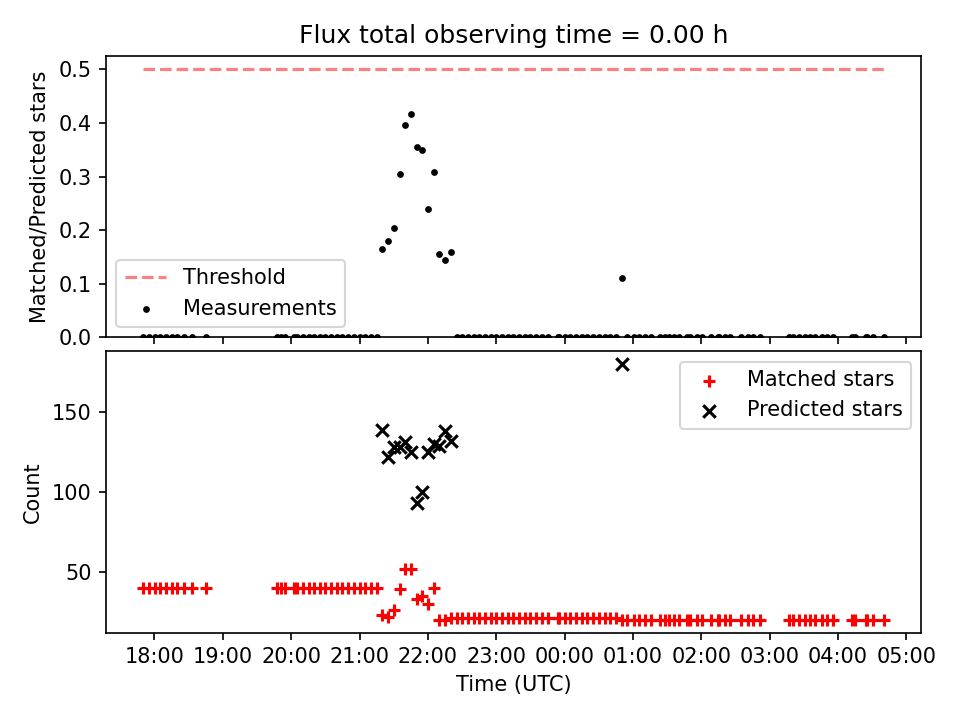 Flux total observing time = 0.00 h

Matched/Predicted stars

0.5
0.4
0.3
0.2
0.1
0.0

Threshold
Measurements

Count

150
100
50

Matched stars
Predicted stars

18:00 19:00 20:00 21:00 22:00 23:00 00:00 01:00 02:00 03:00 04:00 05:00

Time (UTC)